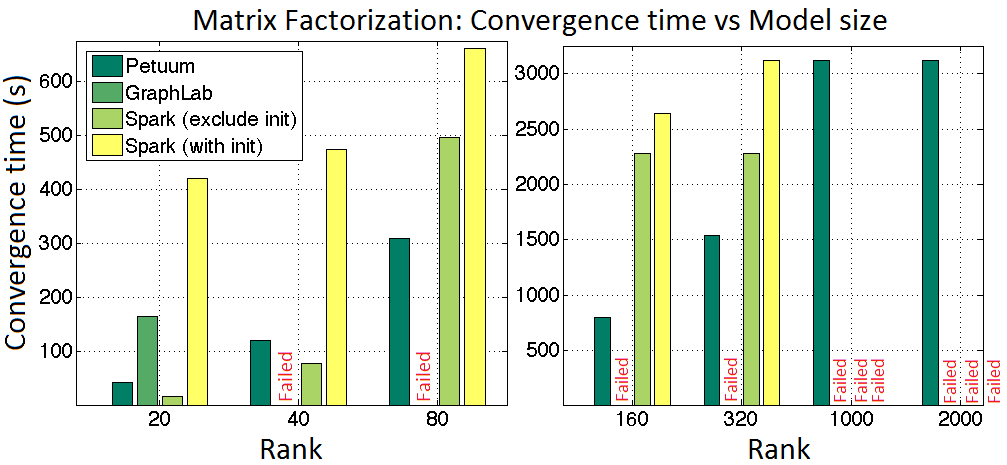 Matrix Factorization: Convergence time vs Model size

Petuum
GraphLab
Spark (exclude init)
Spark (with init)

Convergence time (s)

600
500
400
300
200
100

Failed
Failed

20
40
80

Rank

3000
2500
2000
1500
1000
500

Failed
Failed
Failed
Failed
Failed
Failed
Failed
Failed

160
320
1000
2000

Rank